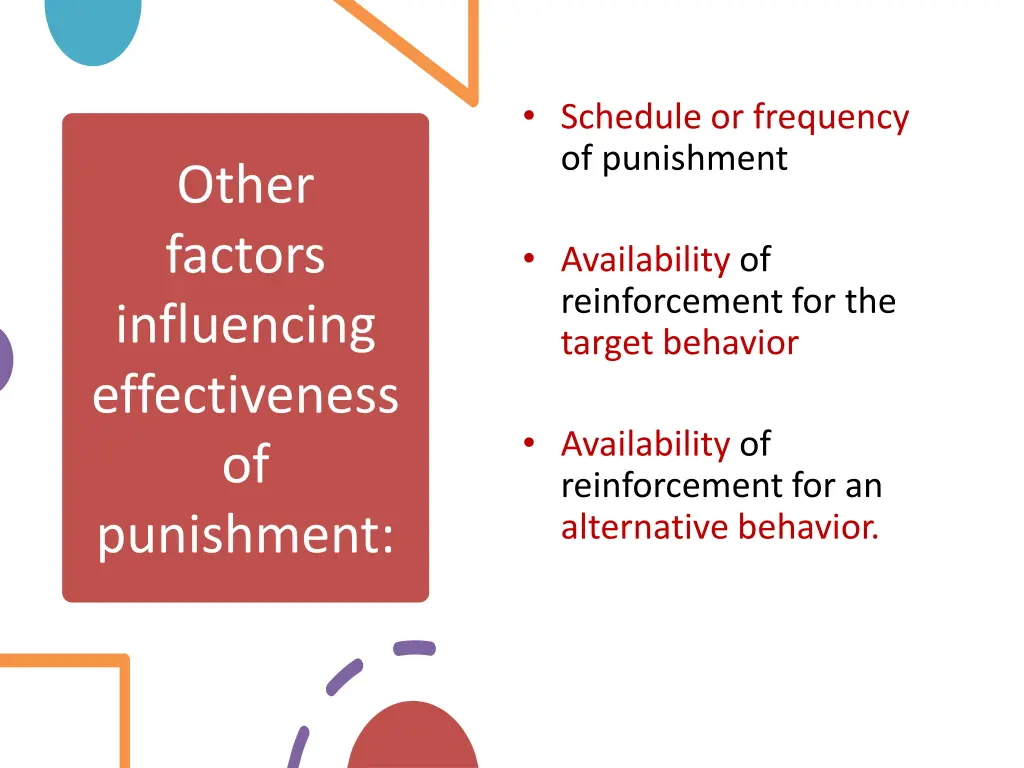 Other factors influencing effectiveness of punishment:

• Schedule or frequency of punishment

• Availability of reinforcement for the target behavior

• Availability of reinforcement for an alternative behavior.